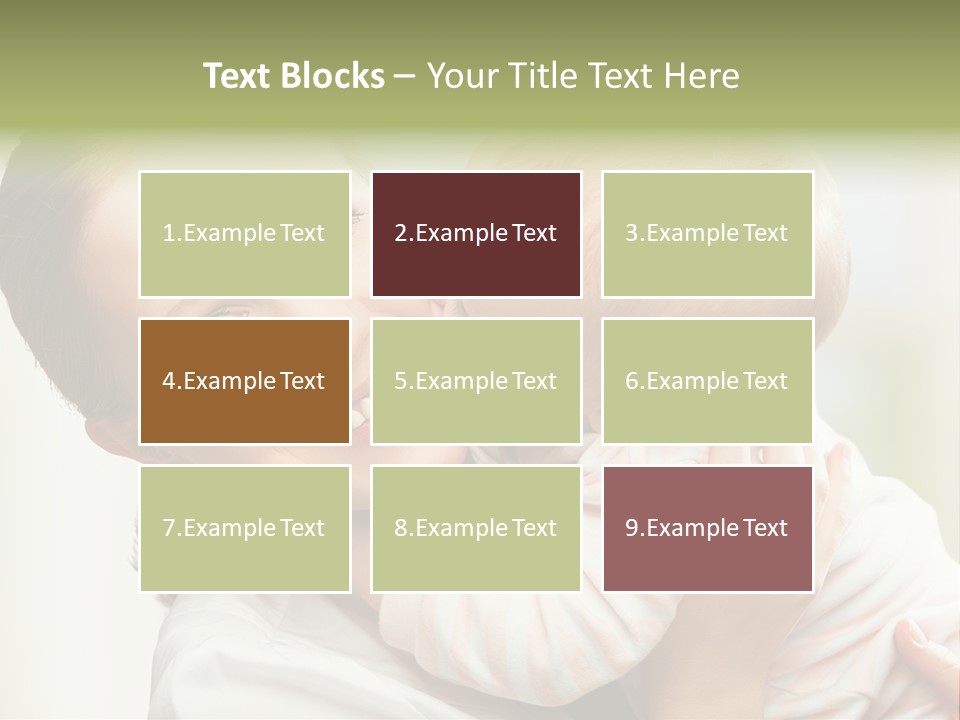 Text Blocks – Your Title Text Here

1.Example Text

2.Example Text

3.Example Text

4.Example Text

5.Example Text

6.Example Text

7.Example Text

8.Example Text

9.Example Text